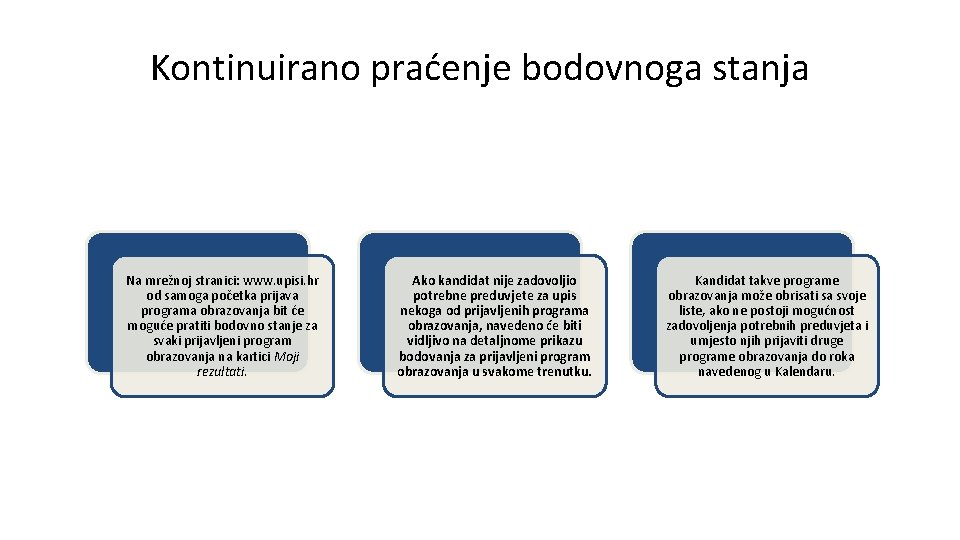 Kontinuirano praćenje bodovnoga stanja

Na mrežnoj stranici: www.upisi.hr od samoga početka prijava programa obrazovanja bit će moguće pratiti bodovno stanje za svaki prijavljeni program obrazovanja na kartici Moji rezultati.

Ako kandidat nije zadovoljio potrebne preduvjete za upis nekoga od prijavljenih programa obrazovanja, navedeno će biti vidljivo na detaljnome prikazu bodovanja za prijavljeni program obrazovanja u svakome trenutku.

Kandidat takve programe obrazovanja može obrisati sa svoje liste, ako ne postoji mogućnost zadovoljenja potrebnih preduvjeta i umjesto njih prijaviti druge programe obrazovanja do roka navedenog u Kalendaru.